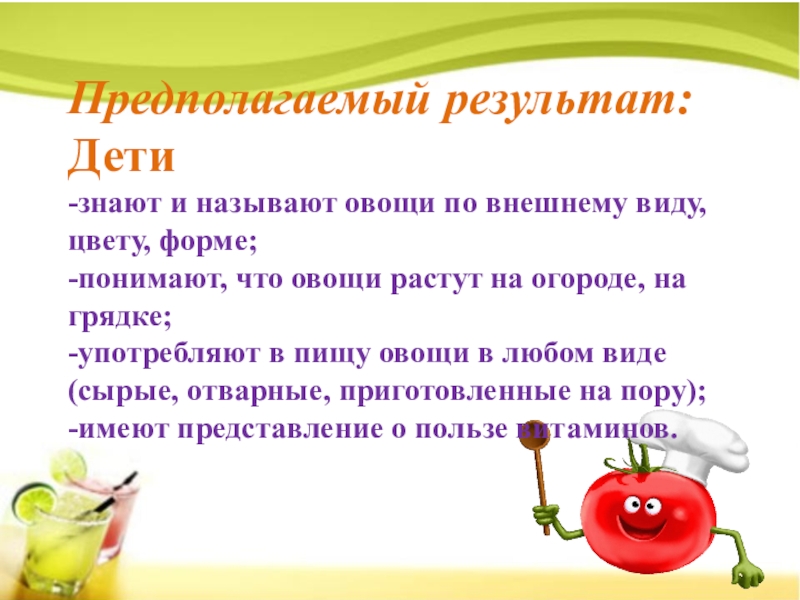 Предполагаемый результат:
Дети

-знают и называют овощи по внешнему виду, цвету, форме;
-понимают, что овощи растут на огороде, на грядке;
-употребляют в пищу овощи в любом виде (сырые, отварные, приготовленные на пору);
-имеют представление о пользе витаминов.